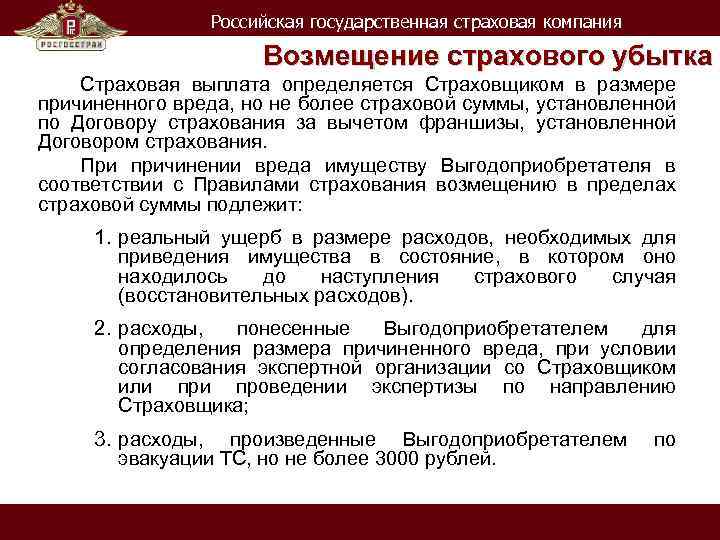 РОСГОССТРАХ

Российская государственная страховая компания

Возмещение страхового убытка

Страховая выплата определяется Страховщиком в размере причиненного вреда, но не более страховой суммы, установленной по Договору страхования за вычетом франшизы, установленной Договором страхования.

При причинении вреда имуществу Выгодоприобретателя в соответствии с Правилами страхования возмещению в пределах страховой суммы подлежит:

1. реальный ущерб в размере расходов, необходимых для приведения имущества в состояние, в котором оно находилось до наступления страхового случая (восстановительных расходов).

2. расходы, понесенные Выгодоприобретателем для определения размера причиненного вреда, при условии согласования экспертной организации со Страховщиком или при проведении экспертизы по направлению Страховщика;

3. расходы, произведенные Выгодоприобретателем по эвакуации ТС, но не более 3000 рублей.